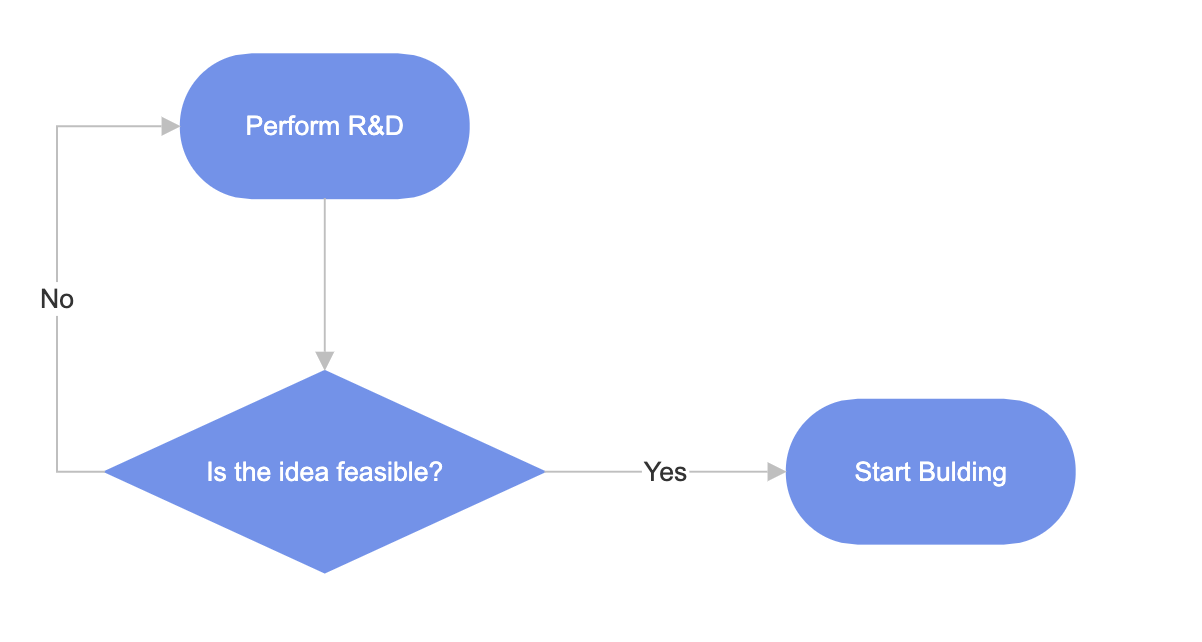 Perform R&D

No

Is the idea feasible?

Yes

Start Bulding